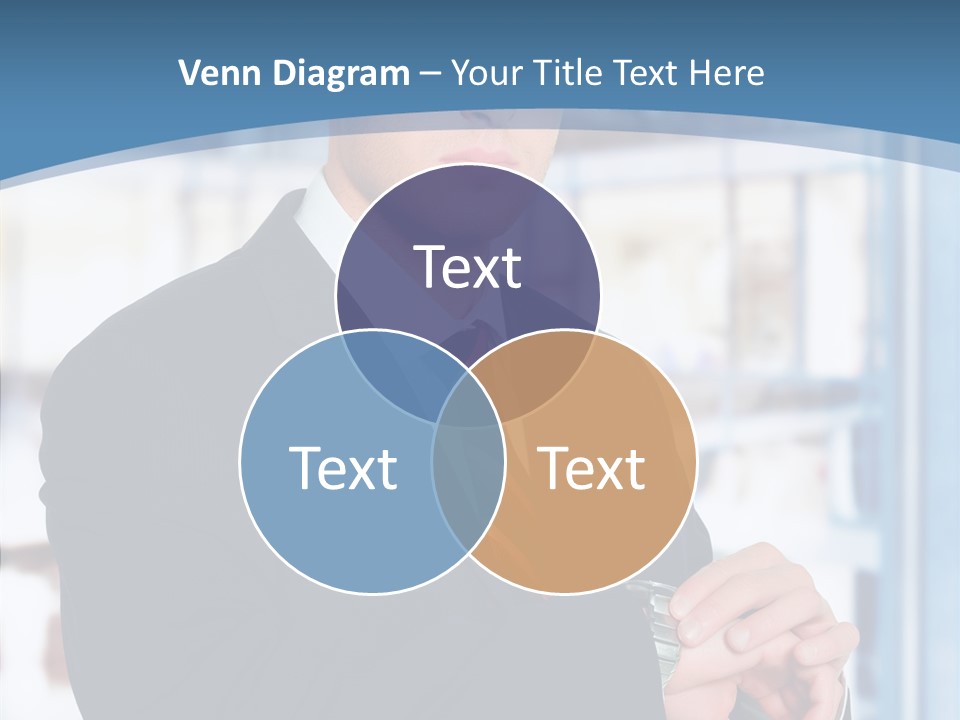 Venn Diagram – Your Title Text Here

Text

Text

Text